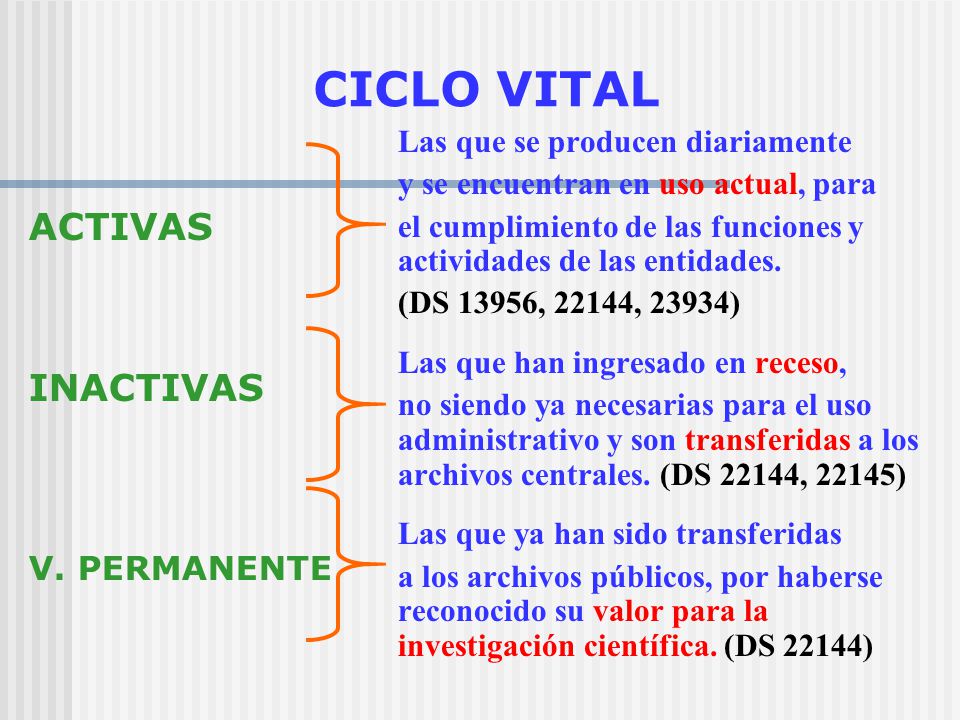 CICLO VITAL

ACTIVAS

Las que se producen diariamente y se encuentran en uso actual, para el cumplimiento de las funciones y actividades de las entidades. (DS 13956, 22144, 23934)

INACTIVAS

Las que han ingresado en receso, no siendo ya necesarias para el uso administrativo y son transferidas a los archivos centrales. (DS 22144, 22145)

V. PERMANENTE

Las que ya han sido transferidas a los archivos públicos, por haberse reconocido su valor para la investigación científica. (DS 22144)